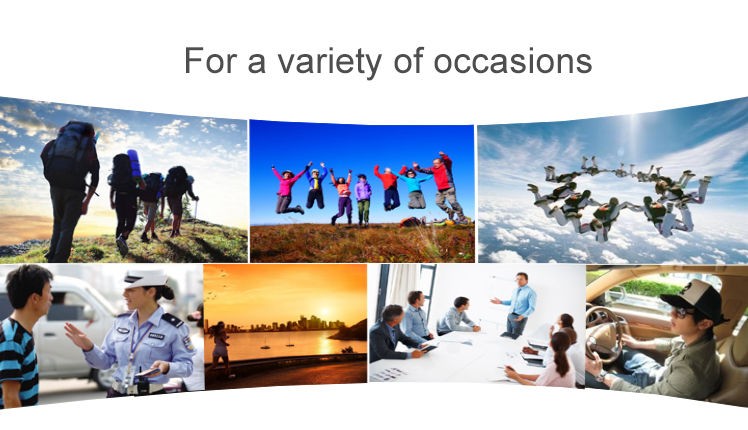 For a variety of occasions